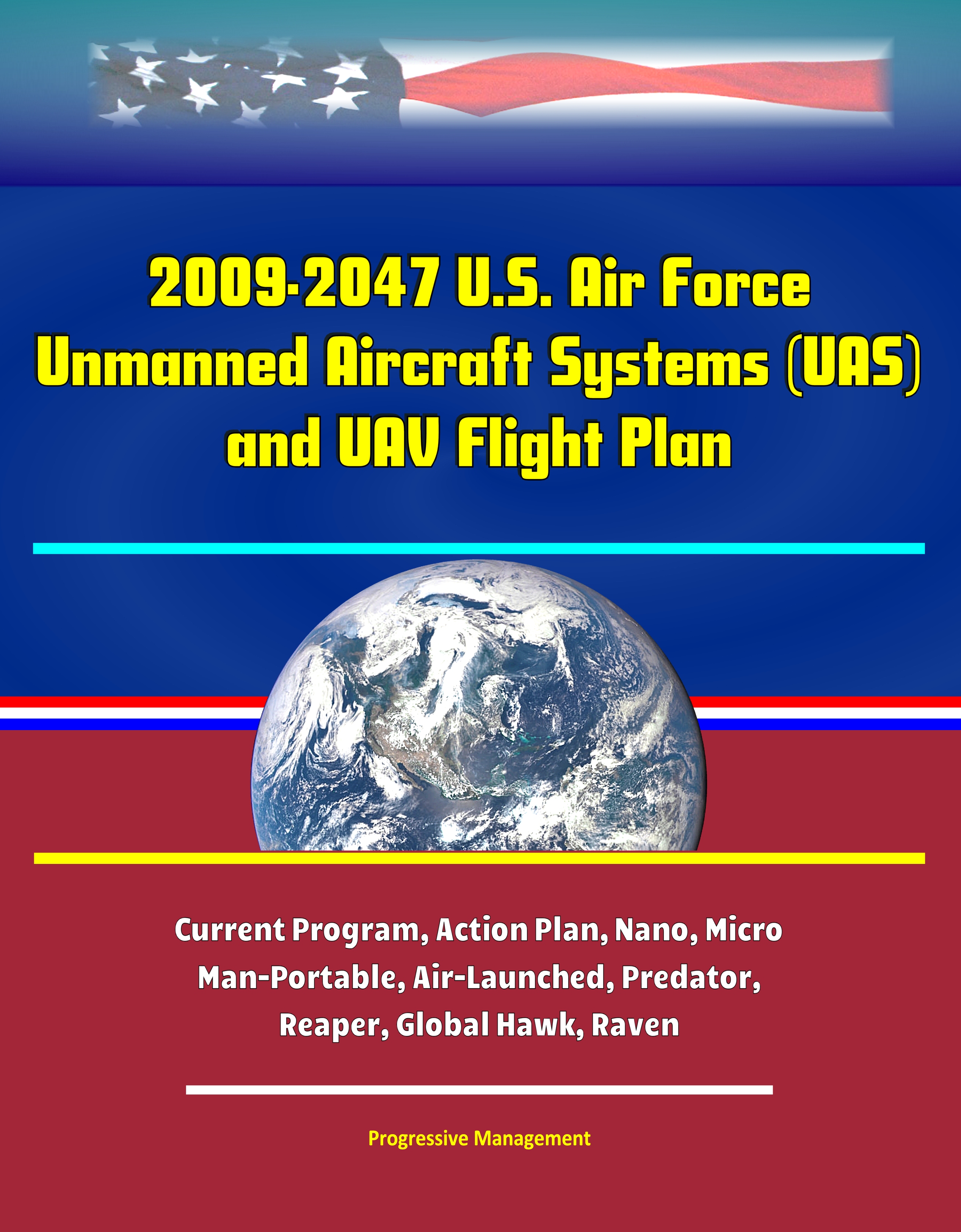 2009-2047 U.S. Air Force Unmanned Aircraft Systems (UAS) and UAV Flight Plan

Current Program, Action Plan, Nano, Micro Man-Portable, Air-Launched, Predator, Reaper, Global Hawk, Raven

Progressive Management